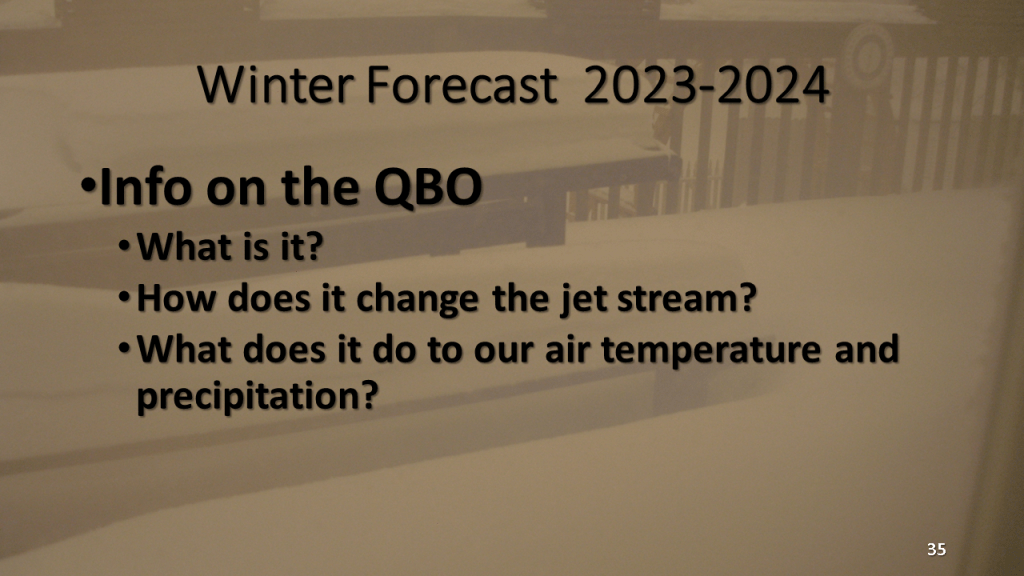 Winter Forecast 2023-2024

•Info on the QBO
• What is it?
• How does it change the jet stream?
• What does it do to our air temperature and precipitation?

35